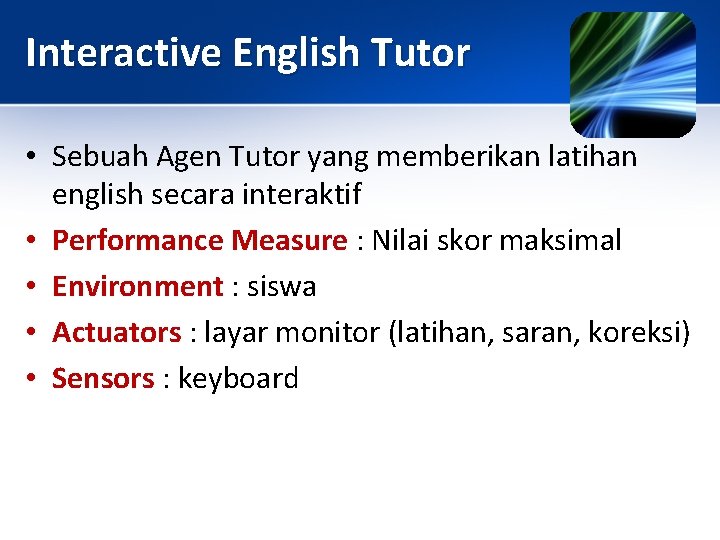 Interactive English Tutor

• Sebuah Agen Tutor yang memberikan latihan english secara interaktif
• Performance Measure : Nilai skor maksimal
• Environment : siswa
• Actuators : layar monitor (latihan, saran, koreksi)
• Sensors : keyboard